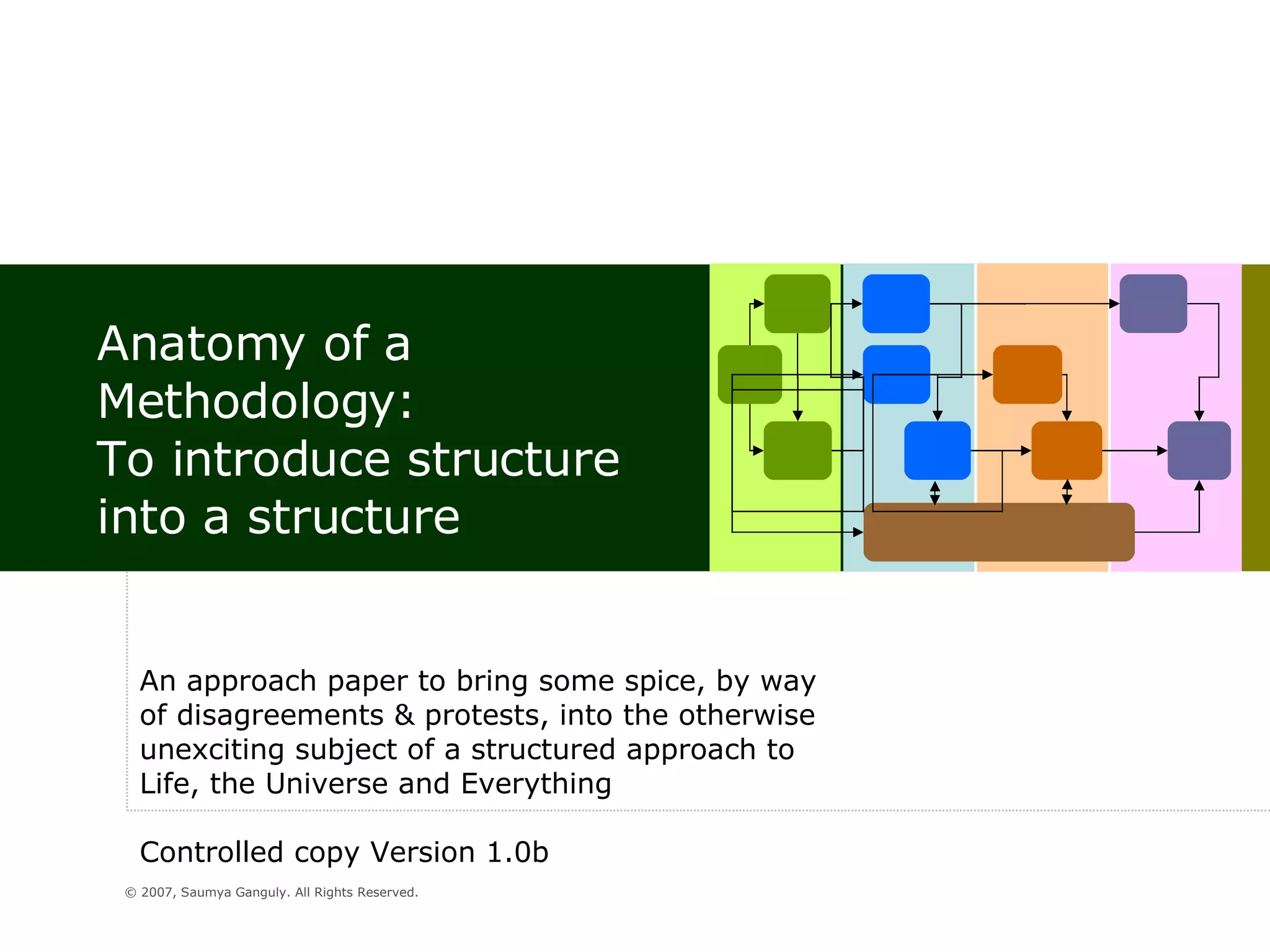 Anatomy of a Methodology:
To introduce structure into a structure

An approach paper to bring some spice, by way of disagreements & protests, into the otherwise unexciting subject of a structured approach to Life, the Universe and Everything

Controlled copy Version 1.0b

© 2007, Saumya Ganguly. All Rights Reserved.